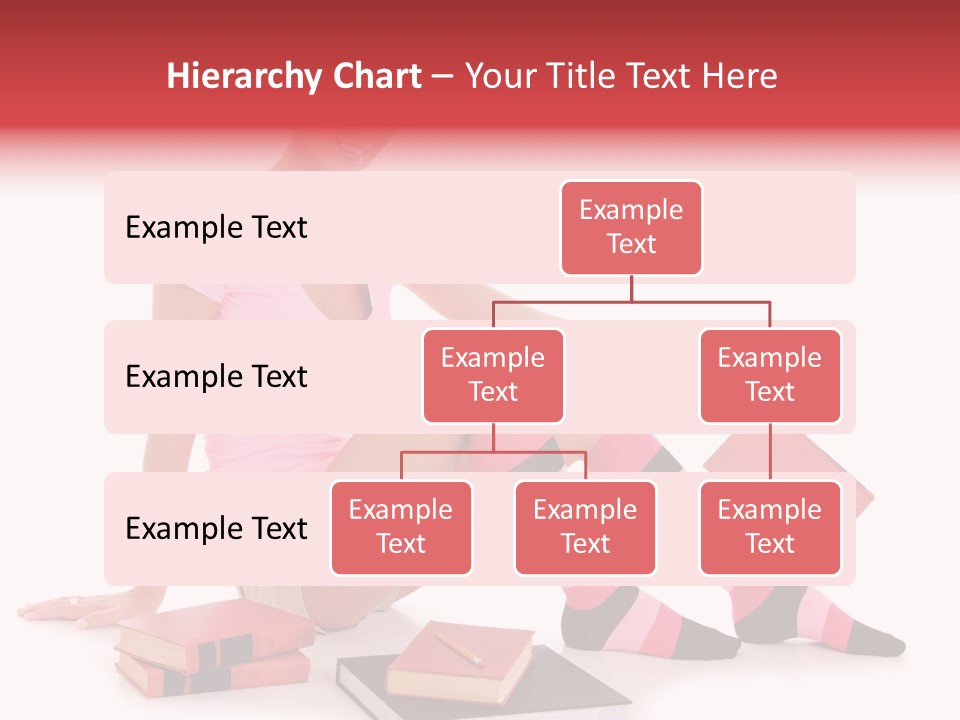 Hierarchy Chart – Your Title Text Here

Example Text

Example Text

Example Text

Example Text

Example Text

Example Text

Example Text

Example Text

Example Text